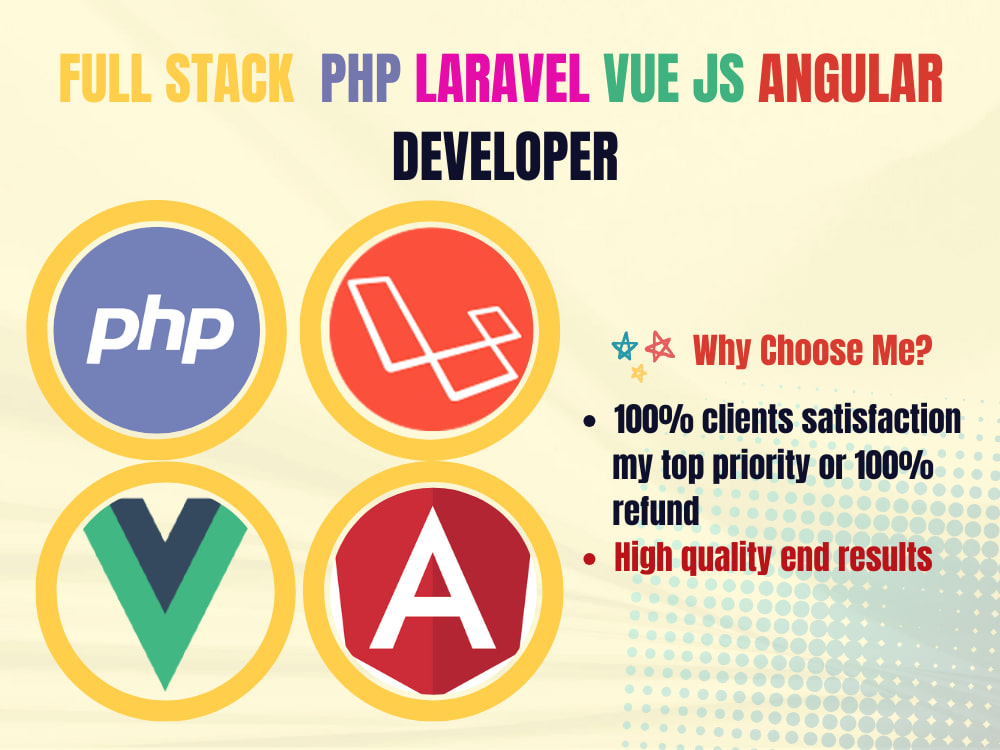 FULL STACK PHP LARAVEL VUE JS ANGULAR DEVELOPER

php

A

Why Choose Me?

- 100% clients satisfaction my top priority or 100% refund
- High quality end results